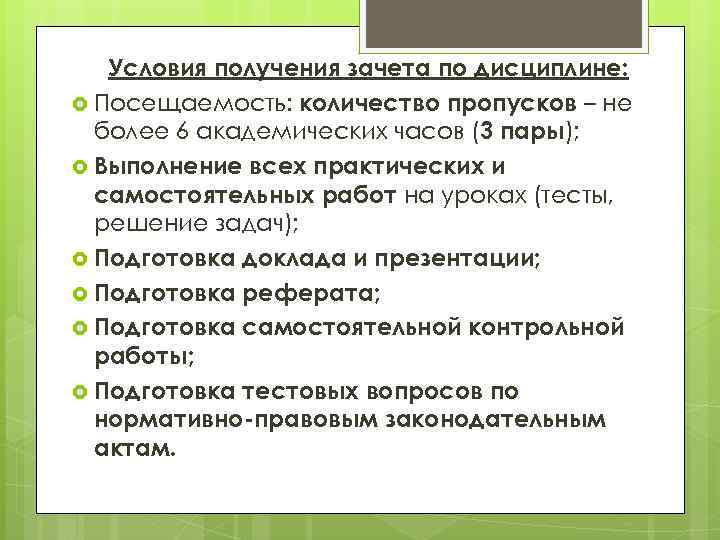 Условия получения зачета по дисциплине:

Посещаемость: количество пропусков – не более 6 академических часов (3 пары);

Выполнение всех практических и самостоятельных работ на уроках (тесты, решение задач);

Подготовка доклада и презентации;

Подготовка реферата;

Подготовка самостоятельной контрольной работы;

Подготовка тестовых вопросов по нормативно-правовым законодательным актам.